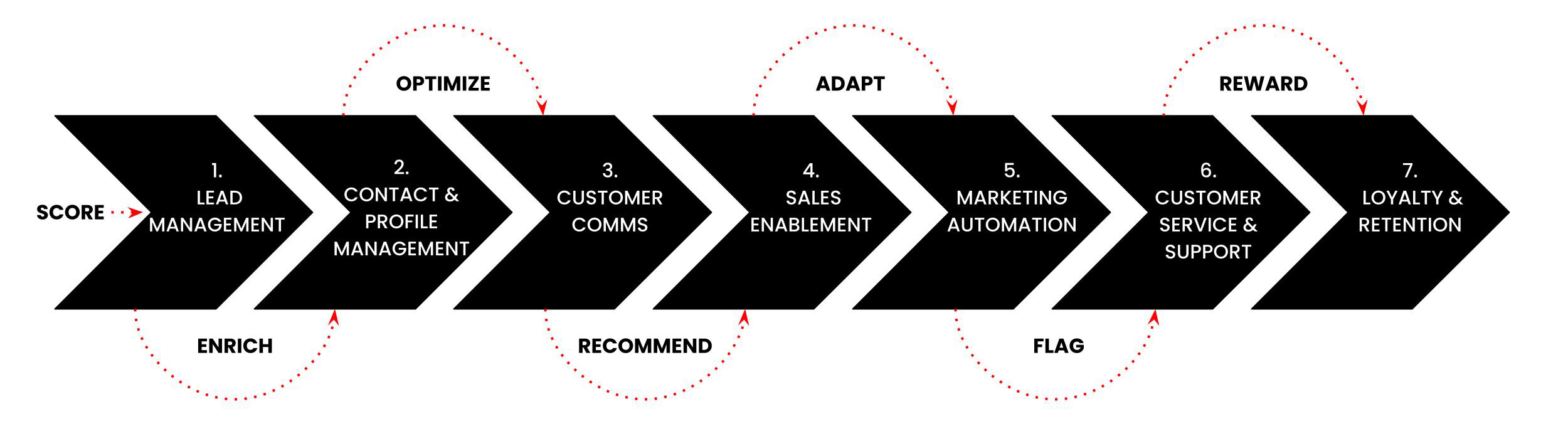 OPTIMIZE

ADAPT

REWARD

SCORE

1.
LEAD
MANAGEMENT

2.
CONTACT &
PROFILE
MANAGEMENT

3.
CUSTOMER
COMMS

4.
SALES
ENABLEMENT

5.
MARKETING
AUTOMATION

6.
CUSTOMER
SERVICE &
SUPPORT

7.
LOYALTY &
RETENTION

ENRICH

RECOMMEND

FLAG